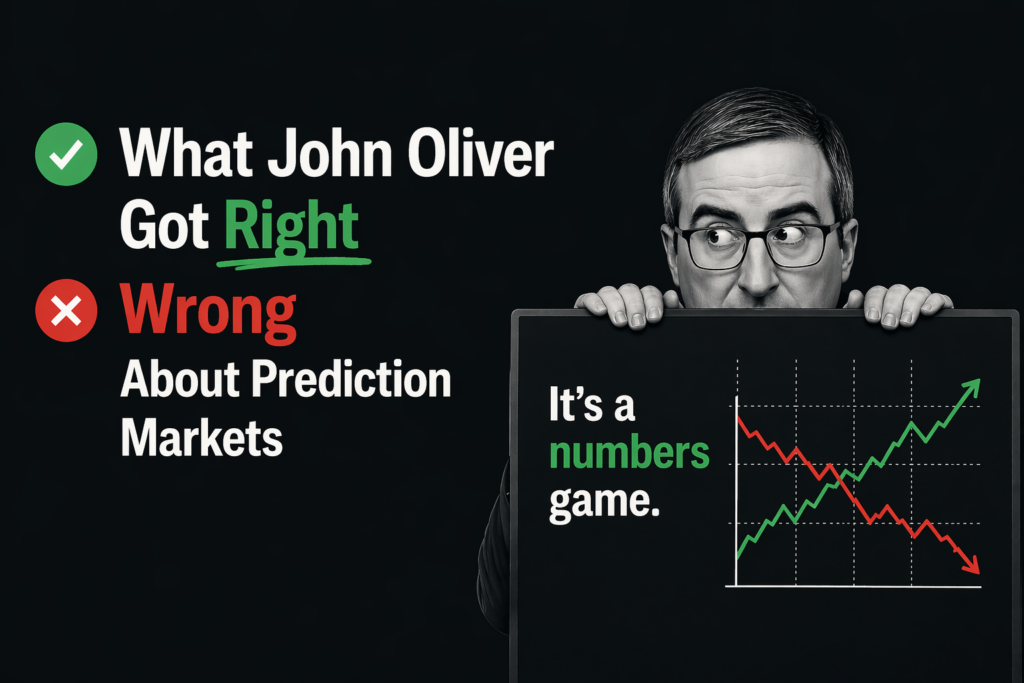 What John Oliver Got Right

Wrong

About Prediction Markets

It's a numbers game.